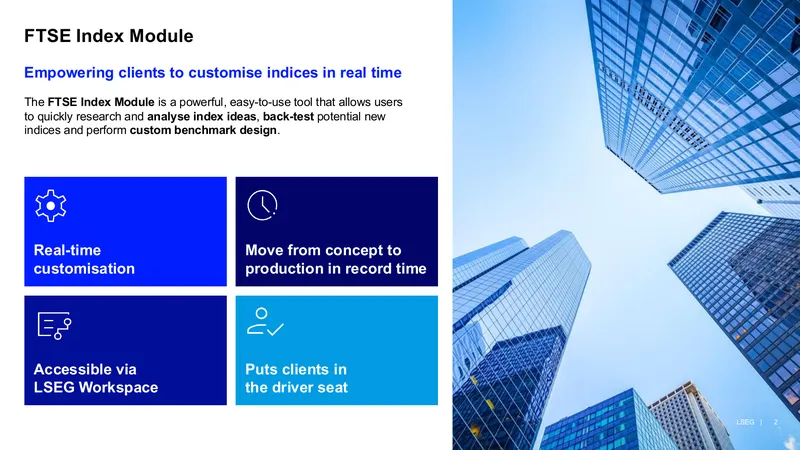 FTSE Index Module

Empowering clients to customise indices in real time

The FTSE Index Module is a powerful, easy-to-use tool that allows users to quickly research and analyse index ideas, back-test potential new indices and perform custom benchmark design.

Real-time customisation

Move from concept to production in record time

Accessible via LSEG Workspace

Puts clients in the driver seat

LSEG | 2